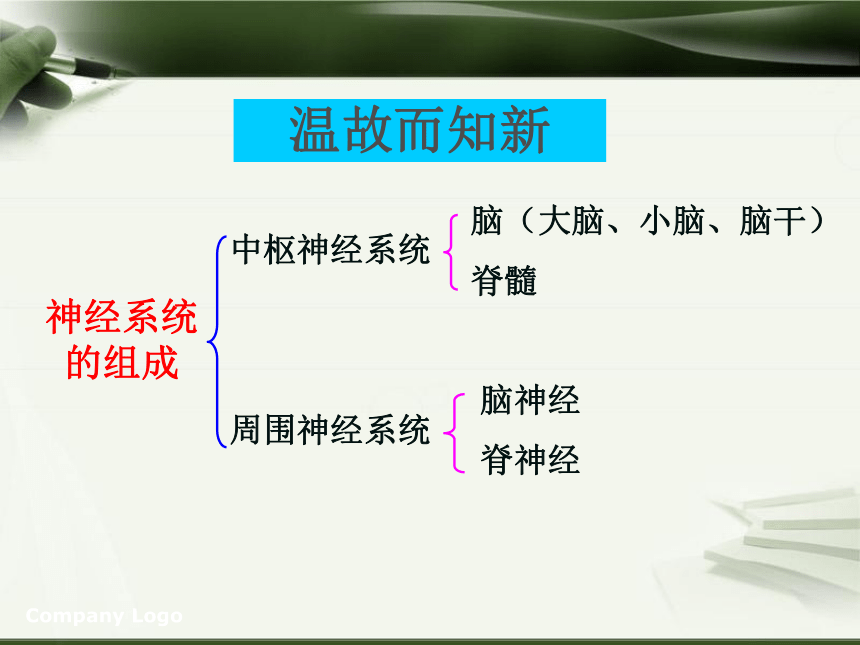 温故而知新

神经系统的组成

中枢神经系统

脑（大脑、小脑、脑干）

脊髓

周围神经系统

脑神经

脊神经

Company Logo